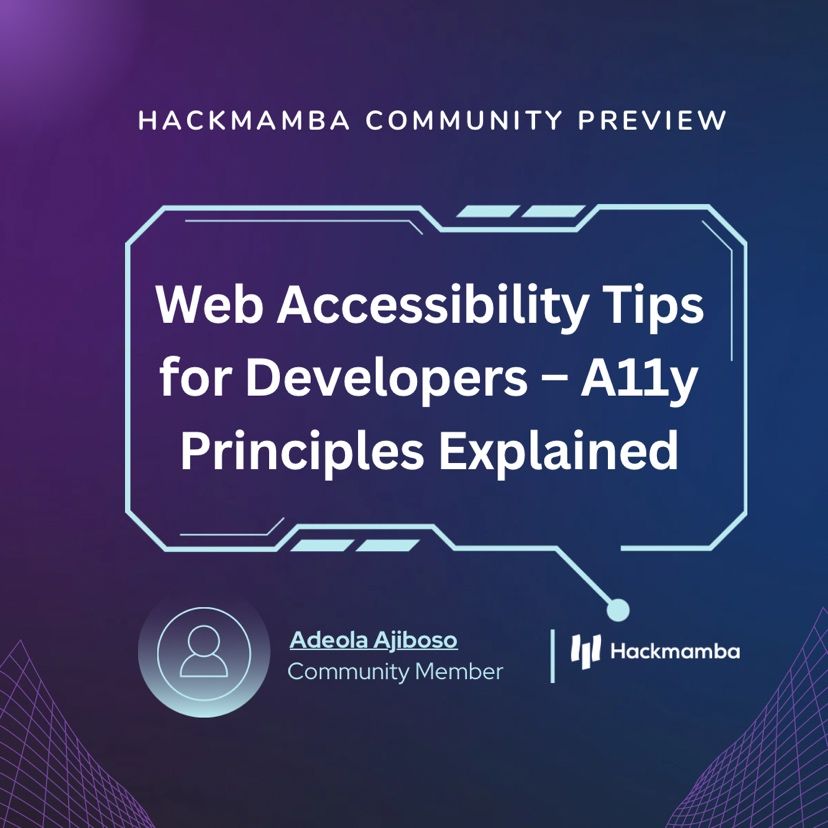 HACKMAMBA COMMUNITY PREVIEW

Web Accessibility Tips for Developers – A11y Principles Explained

Adeola Ajiboso
Community Member

Hackmamba